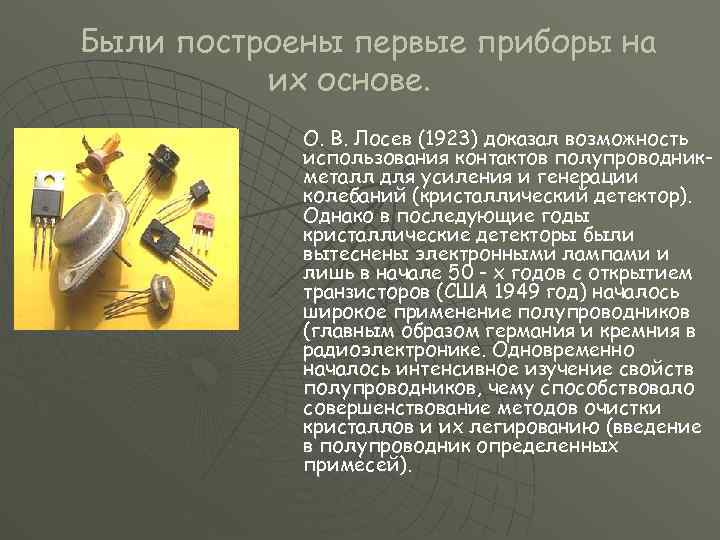 Были построены первые приборы на их основе.

О. В. Лосев (1923) доказал возможность использования контактов полупроводник-металл для усиления и генерации колебаний (кристаллический детектор). Однако в последующие годы кристаллические детекторы были вытеснены электронными лампами и лишь в начале 50 - х годов с открытием транзисторов (США 1949 год) началось широкое применение полупроводников (главным образом германия и кремния в радиоэлектронике. Одновременно началось интенсивное изучение свойств полупроводников, чему способствовало совершенствование методов очистки кристаллов и их легированию (введение в полупроводник определенных примесей).